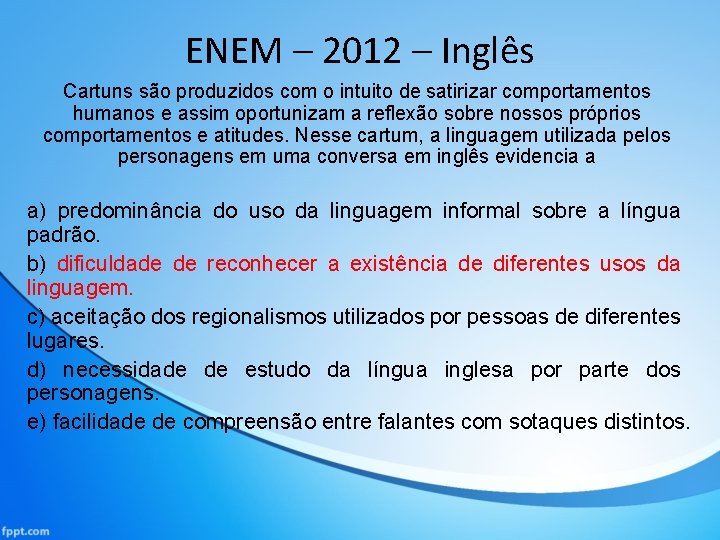 ENEM – 2012 – Inglês

Cartuns são produzidos com o intuito de satirizar comportamentos humanos e assim oportunizam a reflexão sobre nossos próprios comportamentos e atitudes. Nesse cartum, a linguagem utilizada pelos personagens em uma conversa em inglês evidencia a

a) predominância do uso da linguagem informal sobre a língua padrão.

b) dificuldade de reconhecer a existência de diferentes usos da linguagem.

c) aceitação dos regionalismos utilizados por pessoas de diferentes lugares.

d) necessidade de estudo da língua inglesa por parte dos personagens.

e) facilidade de compreensão entre falantes com sotaques distintos.

fppt.com